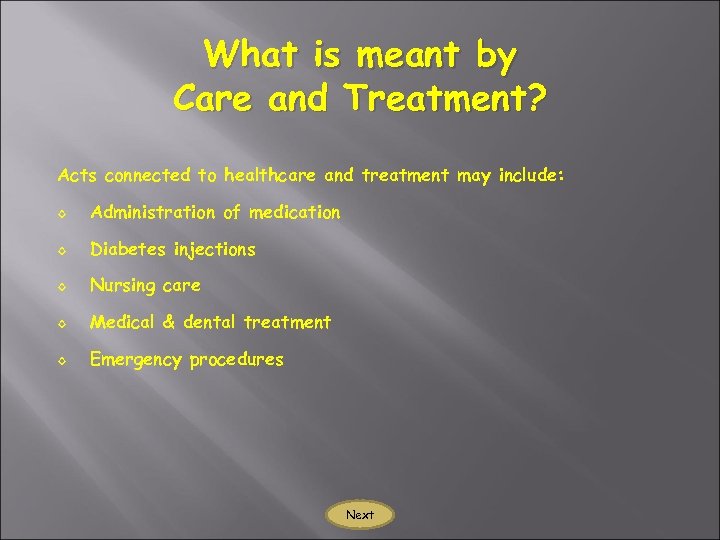 What is meant by
Care and Treatment?

Acts connected to healthcare and treatment may include:

◇ Administration of medication

◇ Diabetes injections

◇ Nursing care

◇ Medical & dental treatment

◇ Emergency procedures

Next